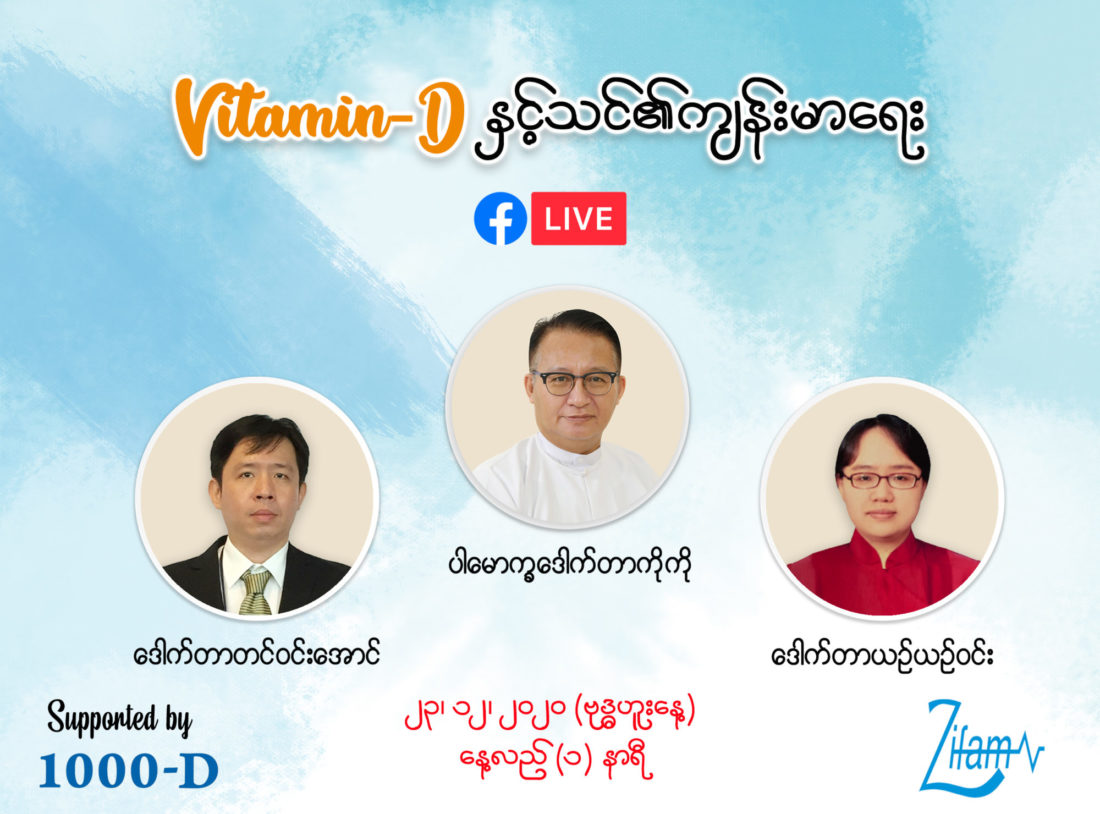 Vitamin-D နှင့်သင်၏ကျန်းမာရေး

LIVE

ပါမောက္ခဒေါက်တာကိုကို

ဒေါက်တာတင်ဝင်းအောင်

ဒေါက်တာယဉ်ယဉ်ဝင်း

Supported by
1000-D

၂၃၊ ၁၂၊ ၂၀၂၀ (ဗုဒ္ဓဟူးနေ့)
နေ့လည် (၁) နာရီ

Zifam